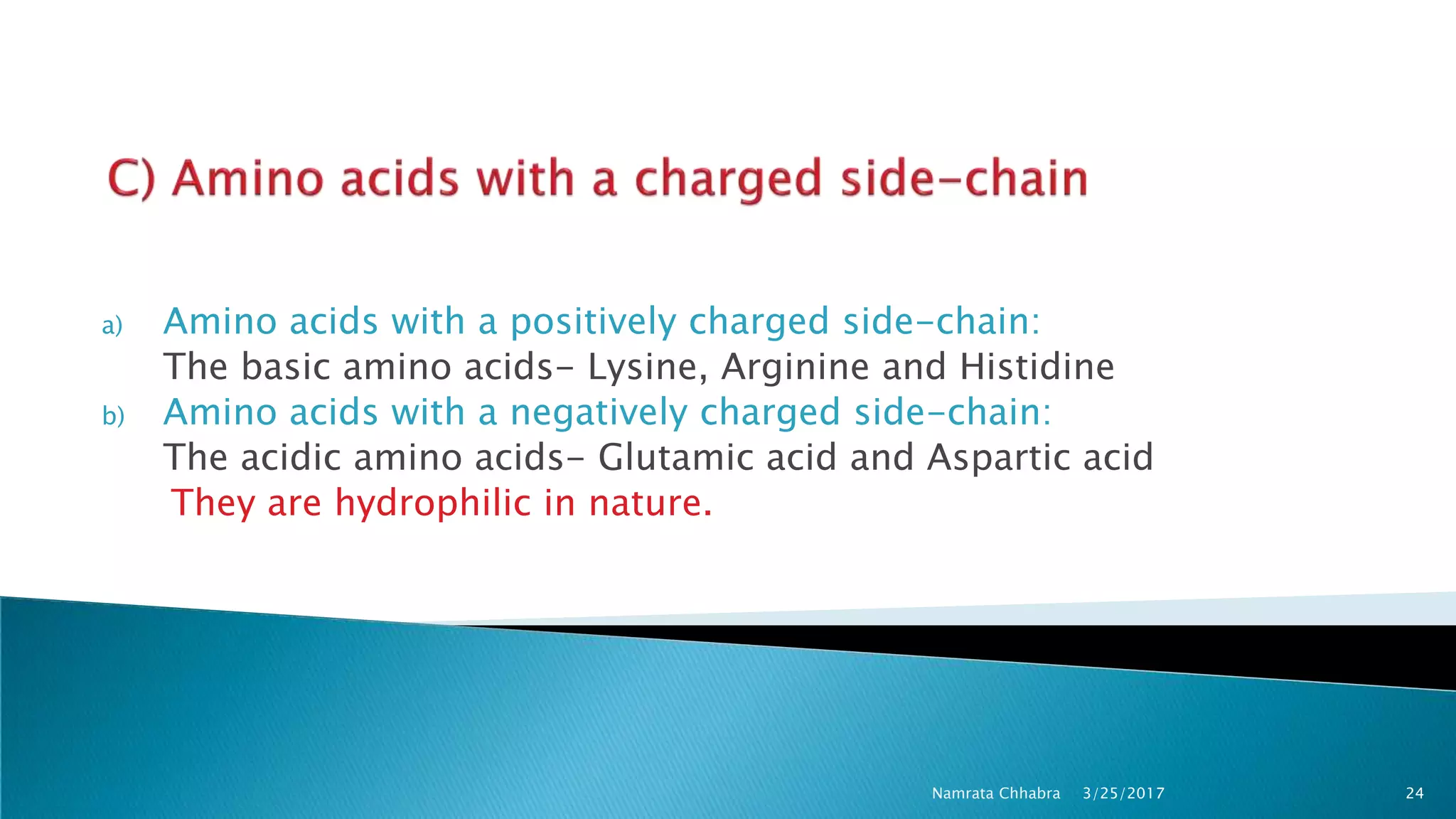 C) Amino acids with a charged side-chain

a) Amino acids with a positively charged side-chain:
The basic amino acids- Lysine, Arginine and Histidine

b) Amino acids with a negatively charged side-chain:
The acidic amino acids- Glutamic acid and Aspartic acid
They are hydrophilic in nature.

Namrata Chhabra 3/25/2017 24